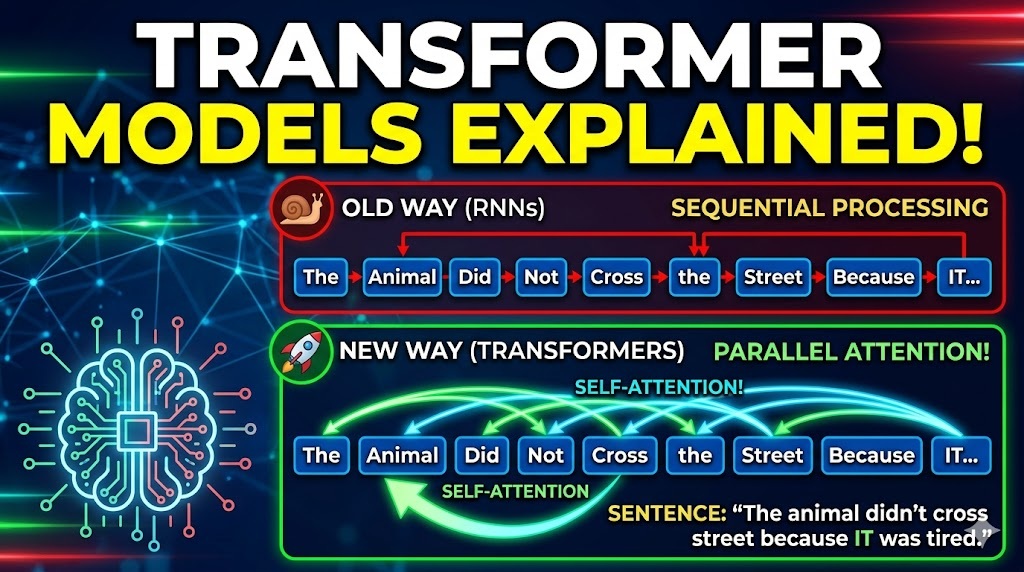 TRANSFORMER MODELS EXPLAINED!

OLD WAY (RNNs)

SEQUENTIAL PROCESSING

The Animal Did Not Cross the Street Because IT...

NEW WAY (TRANSFORMERS)

PARALLEL ATTENTION!

SELF-ATTENTION!

The Animal Did Not Cross the Street Because IT...

SELF-ATTENTION

SENTENCE: "The animal didn't cross street because IT was tired."